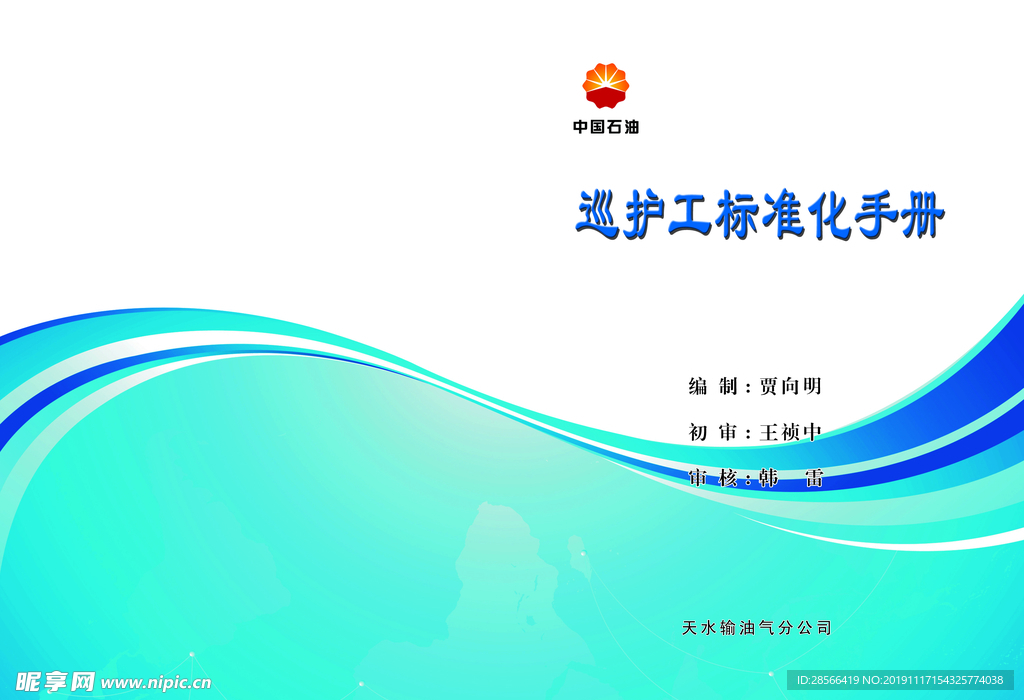 中国石油

巡护工标准化手册

编 制：贾向明

初 审：王祯中

审 核：韩 雷

天水输油气分公司

昵享网 www.nipic.cn

ID:28566419 NO:20191117154325774038